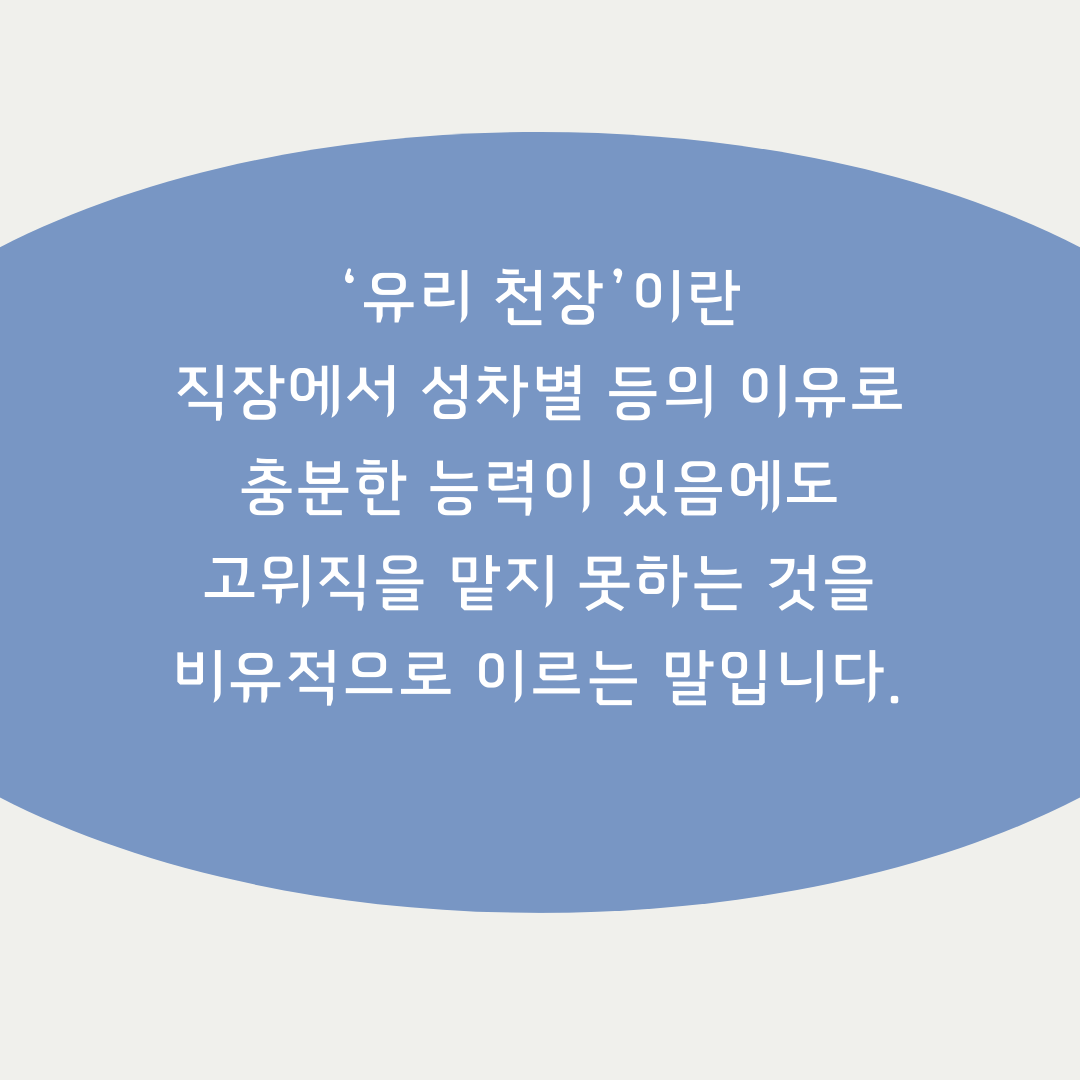 ‘유리 천장’이란
직장에서 성차별 등의 이유로
충분한 능력이 있음에도
고위직을 맡지 못하는 것을
비유적으로 이르는 말입니다.